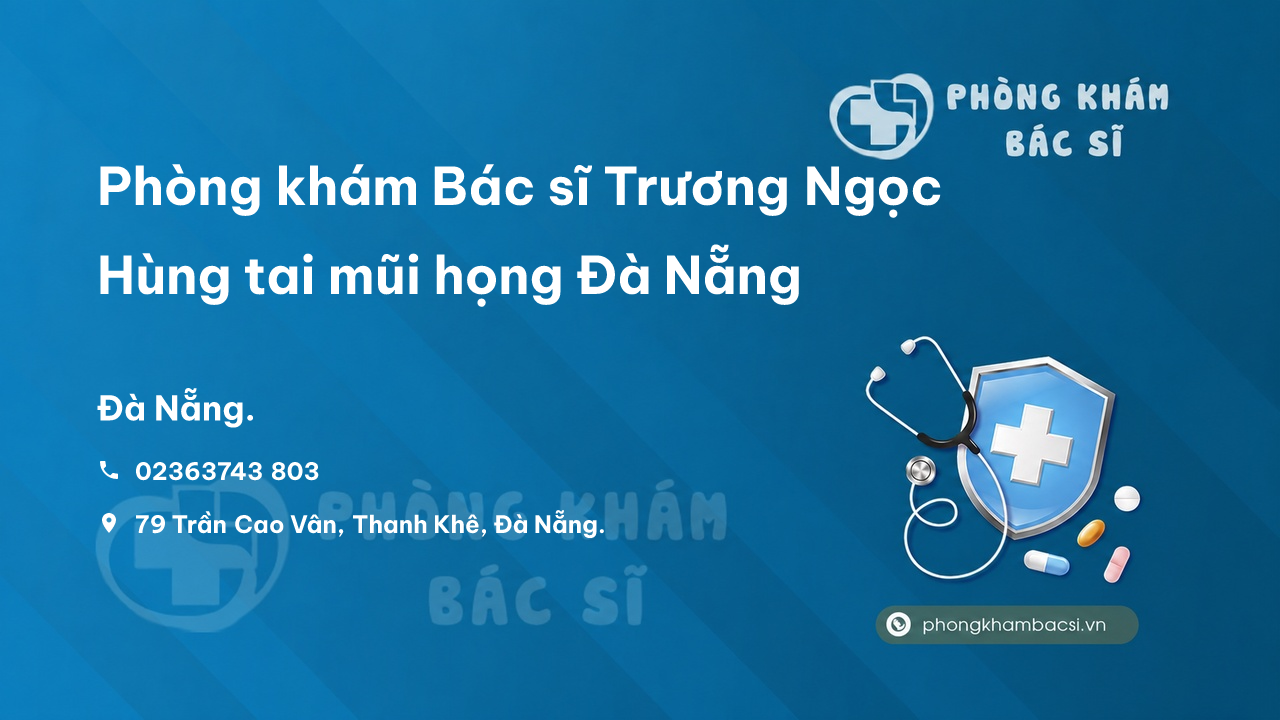 PHÒNG KHÁM BÁC SĨ

Phòng khám Bác sĩ Trương Ngọc Hùng tai mũi họng Đà Nẵng

Đà Nẵng.

02363743 803

79 Trần Cao Vân, Thanh Khê, Đà Nẵng.

PHÒNG KHÁM BÁC SĨ

phongkhambacsi.vn